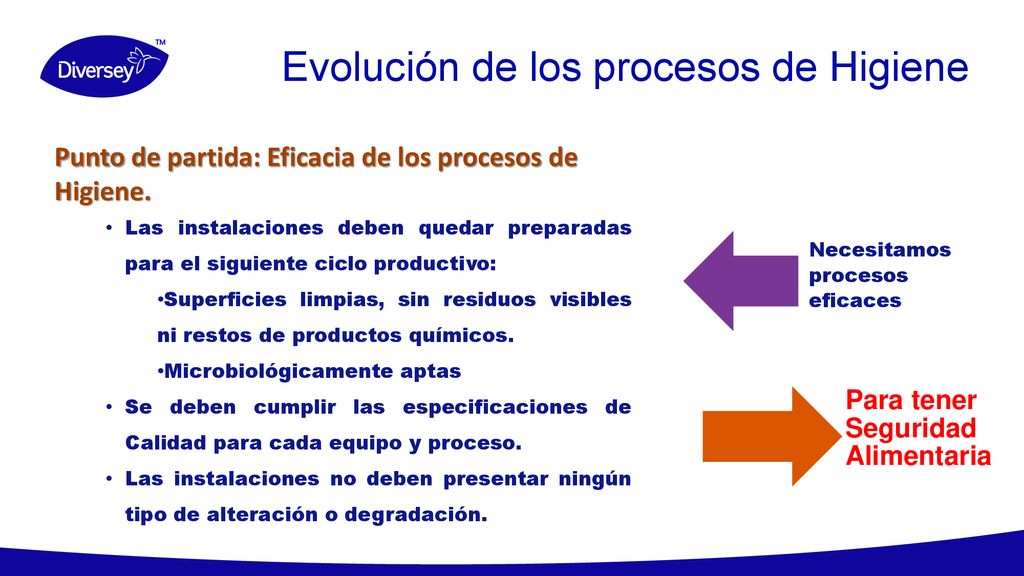 Diversey™

Evolución de los procesos de Higiene

Punto de partida: Eficacia de los procesos de Higiene.

• Las instalaciones deben quedar preparadas para el siguiente ciclo productivo:

•Superficies limpias, sin residuos visibles ni restos de productos químicos.

•Microbiológicamente aptas

• Se deben cumplir las especificaciones de Calidad para cada equipo y proceso.

• Las instalaciones no deben presentar ningún tipo de alteración o degradación.

Necesitamos procesos eficaces

Para tener Seguridad Alimentaria